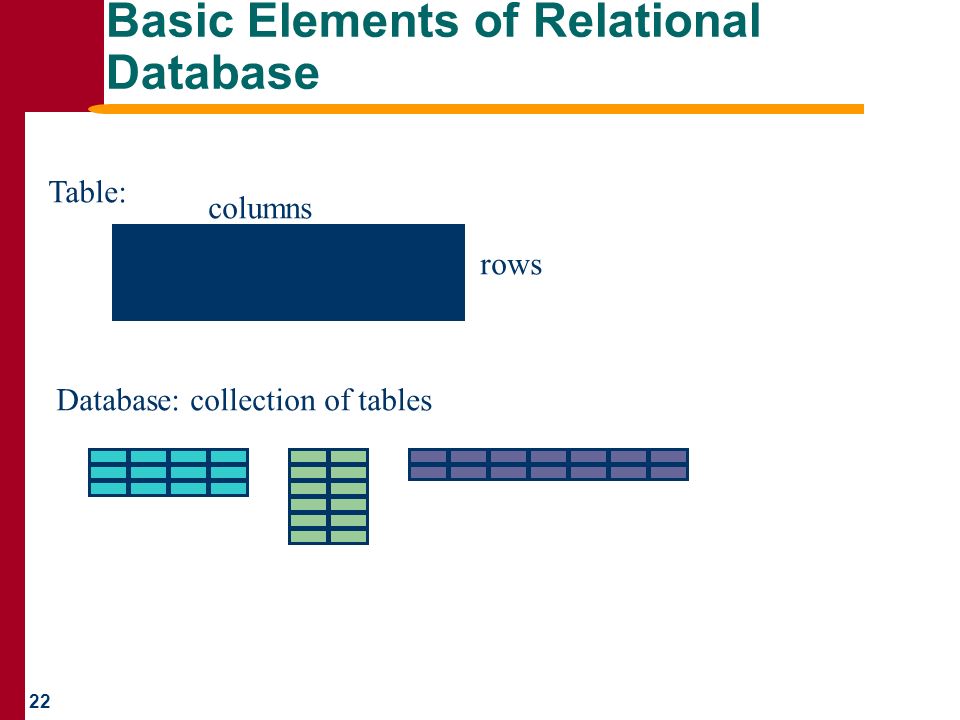 Basic Elements of Relational Database

Table:

columns

rows

Database: collection of tables

22